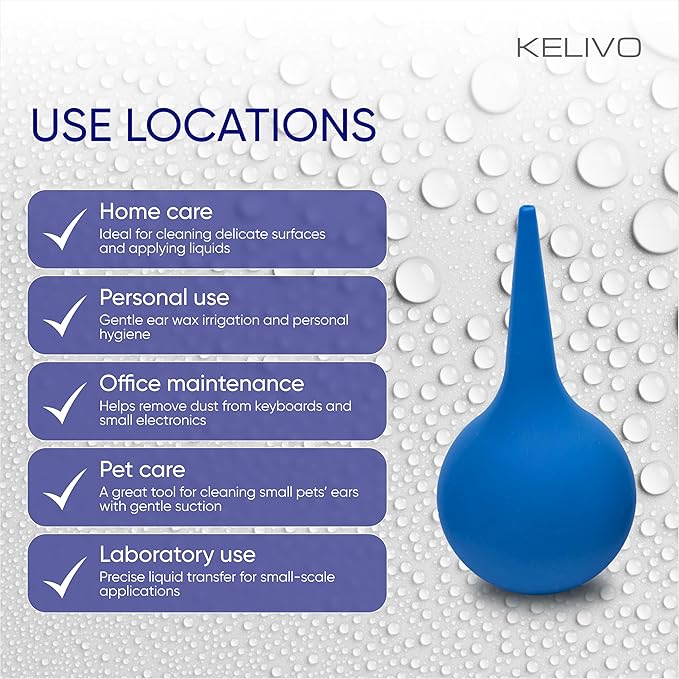 KELIVO

USE LOCATIONS

Home care
Ideal for cleaning delicate surfaces and applying liquids

Personal use
Gentle ear wax irrigation and personal hygiene

Office maintenance
Helps remove dust from keyboards and small electronics

Pet care
A great tool for cleaning small pets' ears with gentle suction

Laboratory use
Precise liquid transfer for small-scale applications